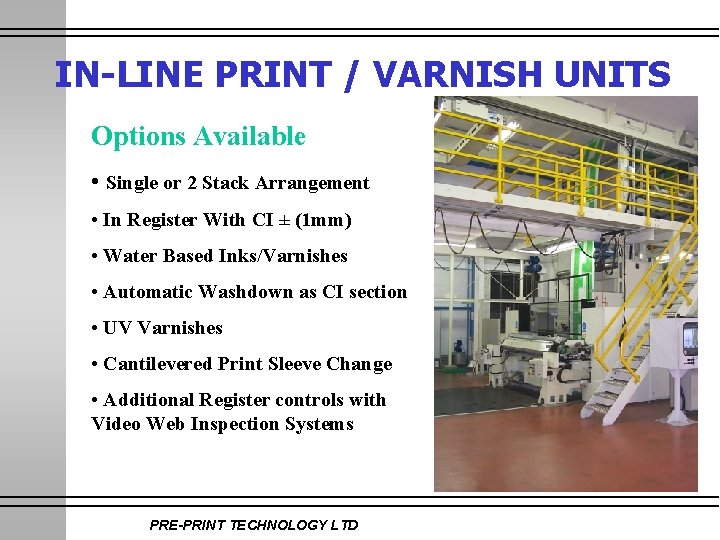 IN-LINE PRINT / VARNISH UNITS

Options Available

• Single or 2 Stack Arrangement

• In Register With CI ± (1mm)

• Water Based Inks/Varnishes

• Automatic Washdown as CI section

• UV Varnishes

• Cantilevered Print Sleeve Change

• Additional Register controls with Video Web Inspection Systems

PRE-PRINT TECHNOLOGY LTD